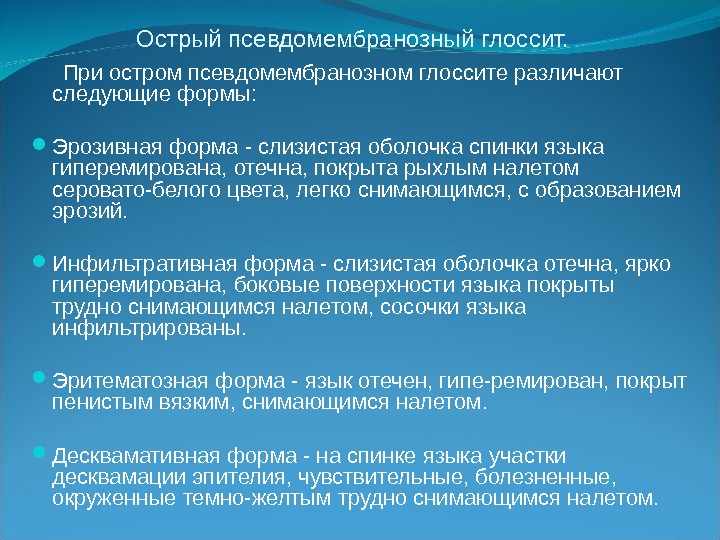 Острый псевдомембранозный глоссит.

При остром псевдомембранозном глоссите различают следующие формы:

Эрозивная форма - слизистая оболочка спинки языка гиперемирована, отечна, покрыта рыхлым налетом серовато-белого цвета, легко снимающимся, с образованием эрозий.

Инфильтративная форма - слизистая оболочка отечна, ярко гиперемирована, боковые поверхности языка покрыты трудно снимающимся налетом, сосочки языка инфильтрированы.

Эритематозная форма - язык отечен, гипе-ремирован, покрыт пенистым вязким, снимающимся налетом.

Десквамативная форма - на спинке языка участки десквамации эпителия, чувствительные, болезненные, окруженные темно-желтым трудно снимающимся налетом.